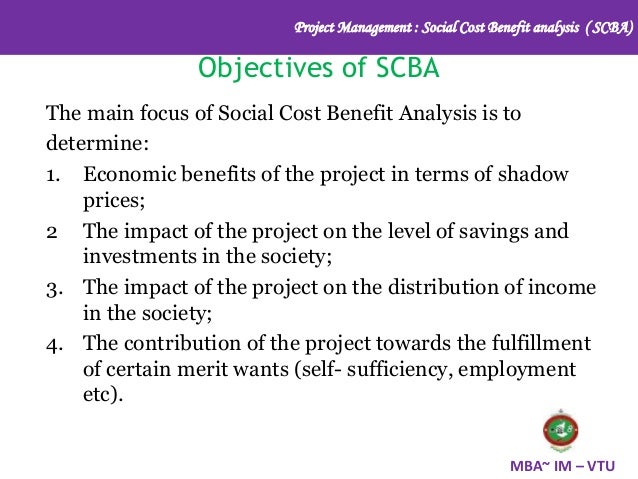 Project Management : Social Cost Benefit analysis (SCBA)

Objectives of SCBA

The main focus of Social Cost Benefit Analysis is to determine:

1. Economic benefits of the project in terms of shadow prices;

2 The impact of the project on the level of savings and investments in the society;

3. The impact of the project on the distribution of income in the society;

4. The contribution of the project towards the fulfillment of certain merit wants (self- sufficiency, employment etc).

MBA~ IM – VTU